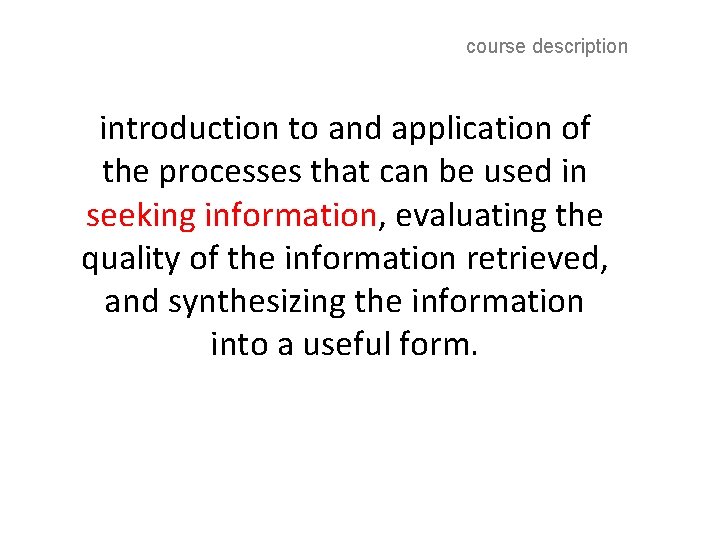 course description

introduction to and application of the processes that can be used in seeking information, evaluating the quality of the information retrieved, and synthesizing the information into a useful form.